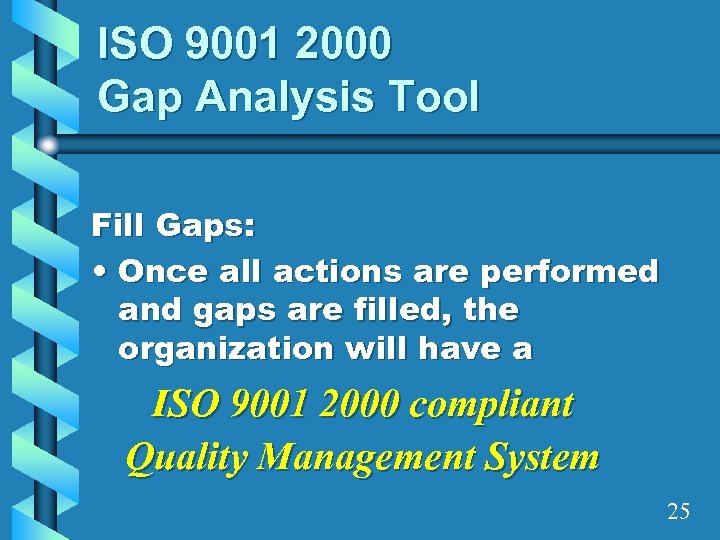 ISO 9001 2000
Gap Analysis Tool

Fill Gaps:

• Once all actions are performed and gaps are filled, the organization will have a

ISO 9001 2000 compliant
Quality Management System

25